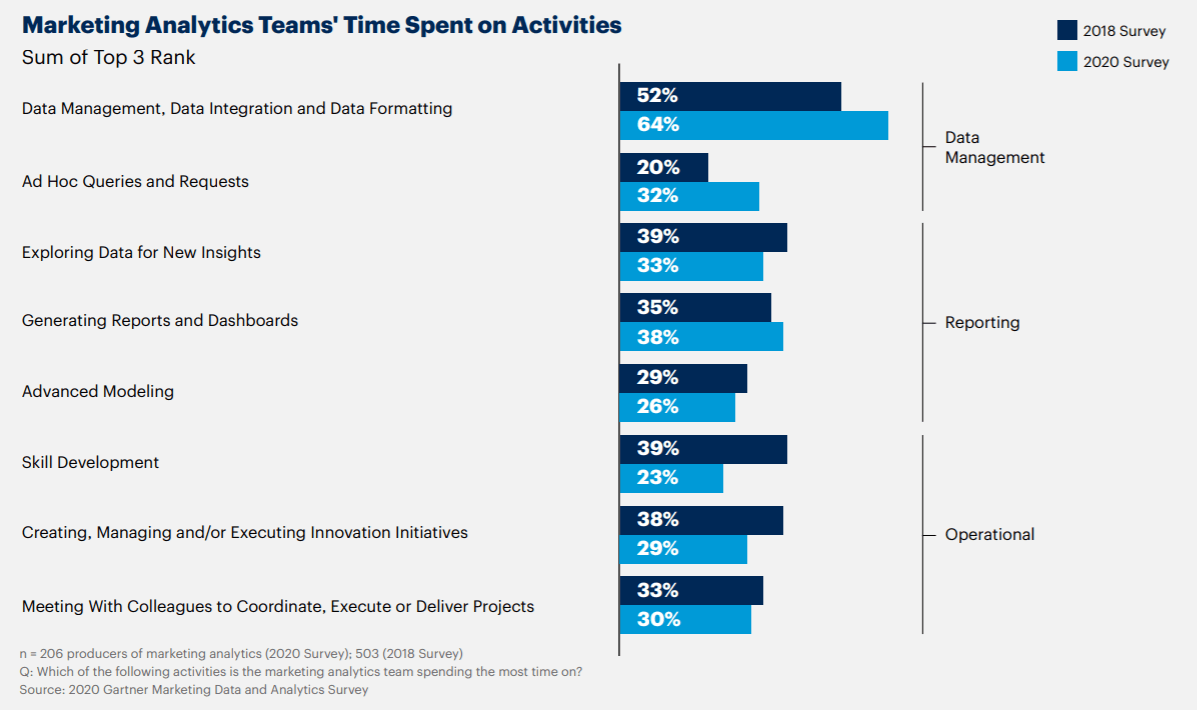 Marketing Analytics Teams' Time Spent on Activities
Sum of Top 3 Rank

2018 Survey
2020 Survey

Data Management, Data Integration and Data Formatting
52%
64%

Ad Hoc Queries and Requests
20%
32%

Data Management

Exploring Data for New Insights
39%
33%

Generating Reports and Dashboards
35%
38%

Advanced Modeling
29%
26%

Reporting

Skill Development
39%
23%

Creating, Managing and/or Executing Innovation Initiatives
38%
29%

Meeting With Colleagues to Coordinate, Execute or Deliver Projects
33%
30%

Operational

n = 206 producers of marketing analytics (2020 Survey); 503 (2018 Survey)
Q: Which of the following activities is the marketing analytics team spending the most time on?
Source: 2020 Gartner Marketing Data and Analytics Survey